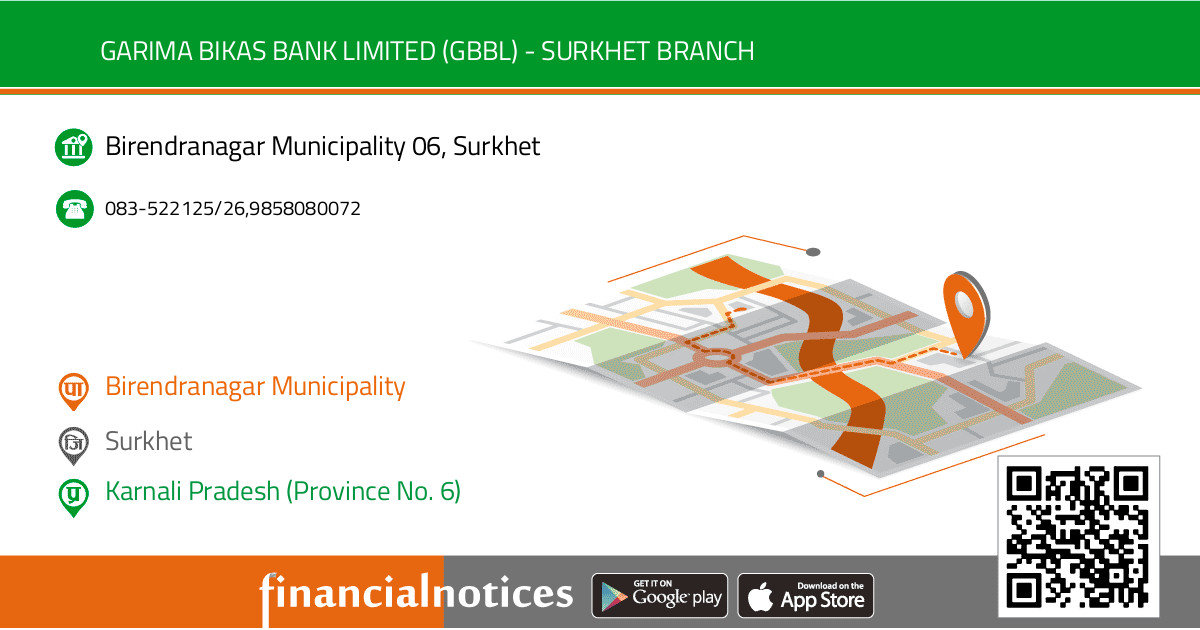 GARIMA BIKAS BANK LIMITED (GBBL) - SURKHET BRANCH

Birendranagar Municipality 06, Surkhet

083-522125/26,9858080072

पा Birendranagar Municipality

जि Surkhet

प्र Karnali Pradesh (Province No. 6)

financialnotices

GET IT ON Google play

Download on the App Store